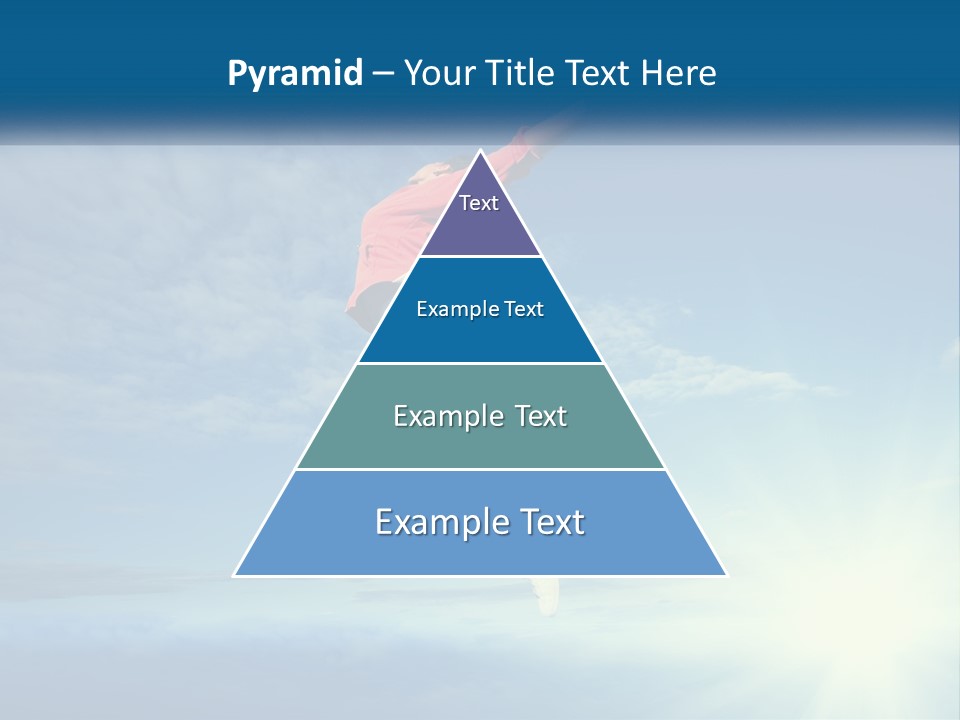 Pyramid – Your Title Text Here

Text

Example Text

Example Text

Example Text